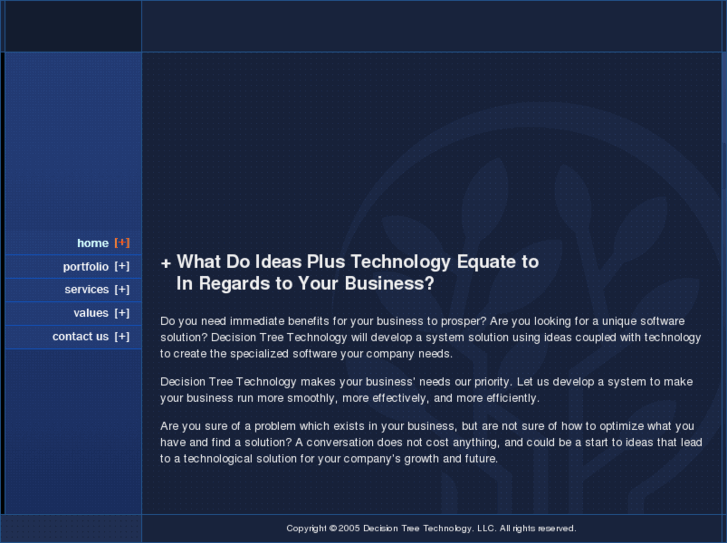 home [+]
portfolio [+]
services [+]
values [+]
contact us [+]

+ What Do Ideas Plus Technology Equate to In Regards to Your Business?

Do you need immediate benefits for your business to prosper? Are you looking for a unique software solution? Decision Tree Technology will develop a system solution using ideas coupled with technology to create the specialized software your company needs.

Decision Tree Technology makes your business' needs our priority. Let us develop a system to make your business run more smoothly, more effectively, and more efficiently.

Are you sure of a problem which exists in your business, but are not sure of how to optimize what you have and find a solution? A conversation does not cost anything, and could be a start to ideas that lead to a technological solution for your company's growth and future.

Copyright © 2005 Decision Tree Technology. LLC. All rights reserved.